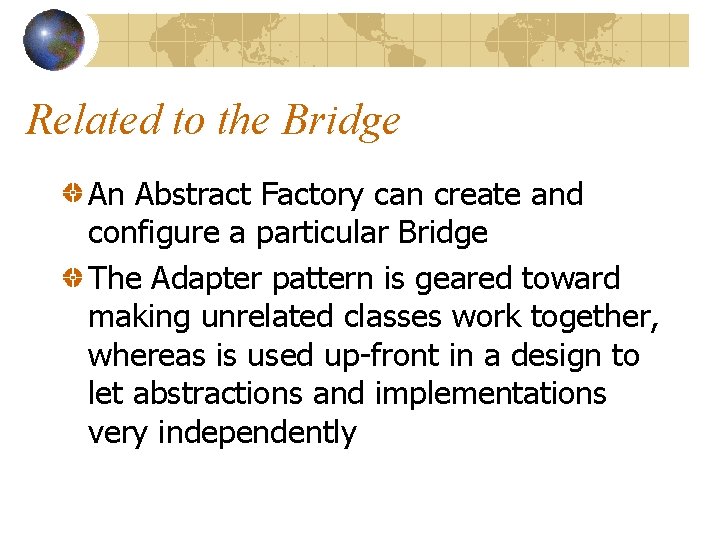 Related to the Bridge

An Abstract Factory can create and configure a particular Bridge

The Adapter pattern is geared toward making unrelated classes work together, whereas is used up-front in a design to let abstractions and implementations very independently